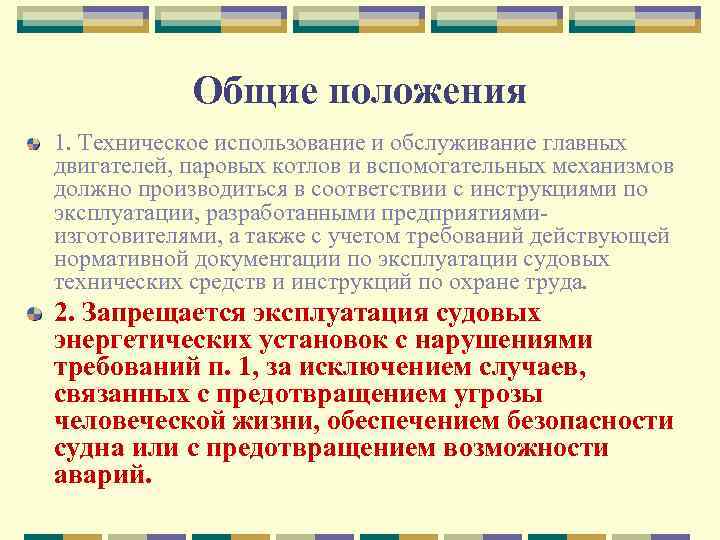 Общие положения

1. Техническое использование и обслуживание главных двигателей, паровых котлов и вспомогательных механизмов должно производиться в соответствии с инструкциями по эксплуатации, разработанными предприятиями-изготовителями, а также с учетом требований действующей нормативной документации по эксплуатации судовых технических средств и инструкций по охране труда.

2. Запрещается эксплуатация судовых энергетических установок с нарушениями требований п. 1, за исключением случаев, связанных с предотвращением угрозы человеческой жизни, обеспечением безопасности судна или с предотвращением возможности аварий.